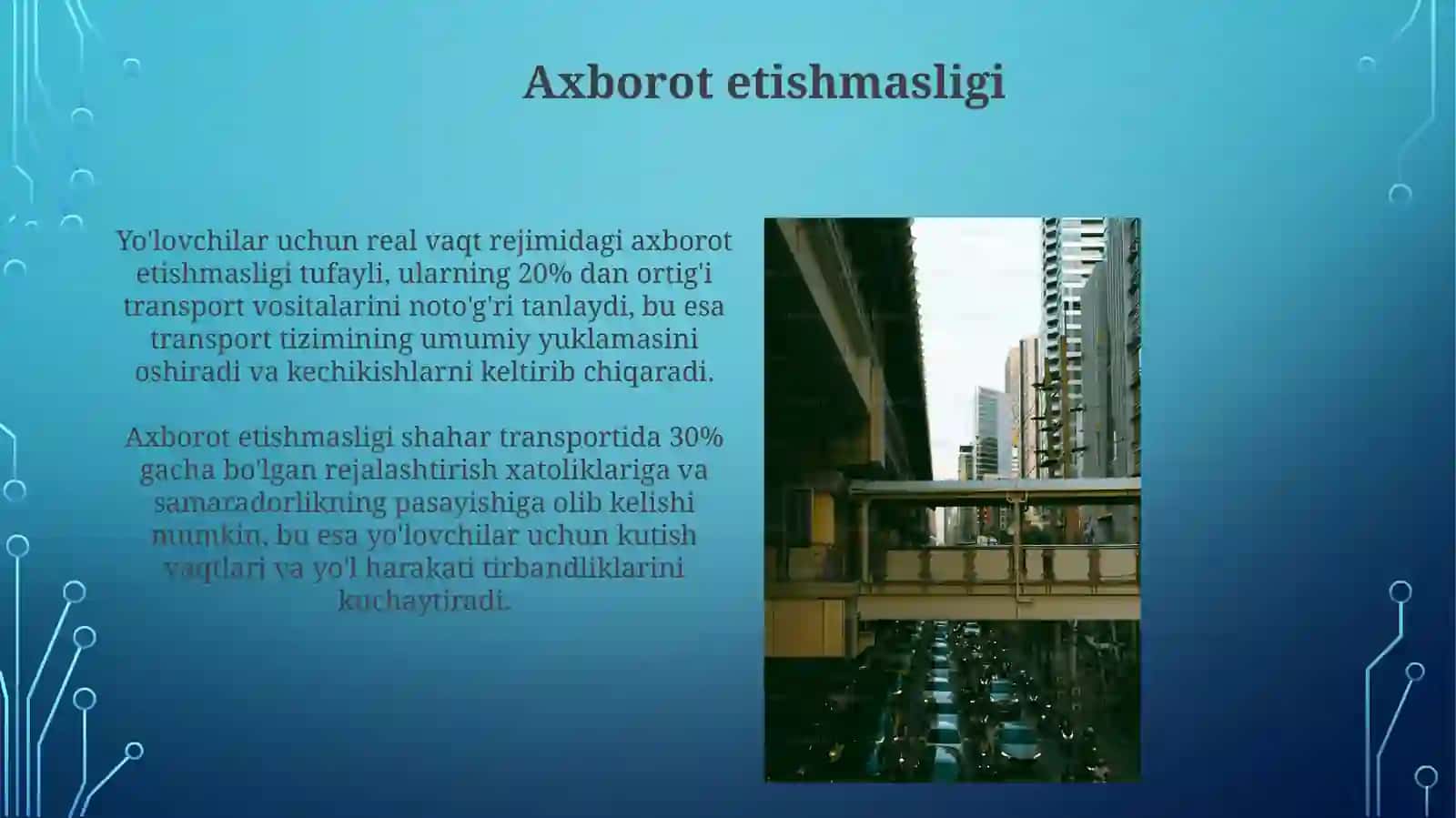 Axborot etishmasligi

Yo'lovchilar uchun real vaqt rejimidagi axborot etishmasligi tufayli, ularning 20% dan ortig'i transport vositalarini noto'g'ri tanlaydi, bu esa transport tizimining umumiy yuklamasini oshiradi va kechikishlarni keltirib chiqaradi.

Axborot etishmasligi shahar transportida 30% gacha bo'lgan rejalashtirish xatoliklariga va samaradorlikning pasayishiga olib kelishi mumkin, bu esa yo'lovchilar uchun kutish vaqtlari va yo'l harakati tirbandliklarini kuchaytiradi.